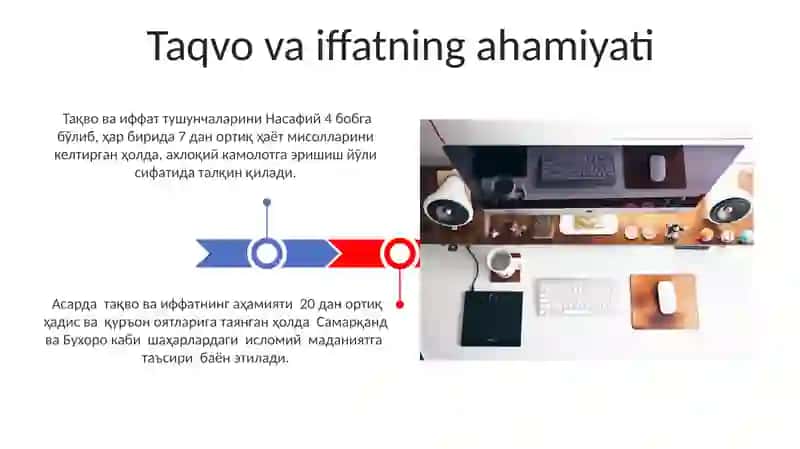 Taqvo va iffatning ahamiyati

Тақво ва иффат тушунчаларини Насафий 4 бобга бўлиб, ҳар бирида 7 дан ортиқ ҳаёт мисолларини келтирган ҳолда, ахлоқий камолотга эришиш йўли сифатида талқин қилади.

Асарда тақво ва иффатнинг аҳамияти 20 дан ортиқ ҳадис ва қуръон оятларига таянган ҳолда Самарқанд ва Бухоро каби шаҳарлардаги исломий маданиятга таъсири баён этилади.